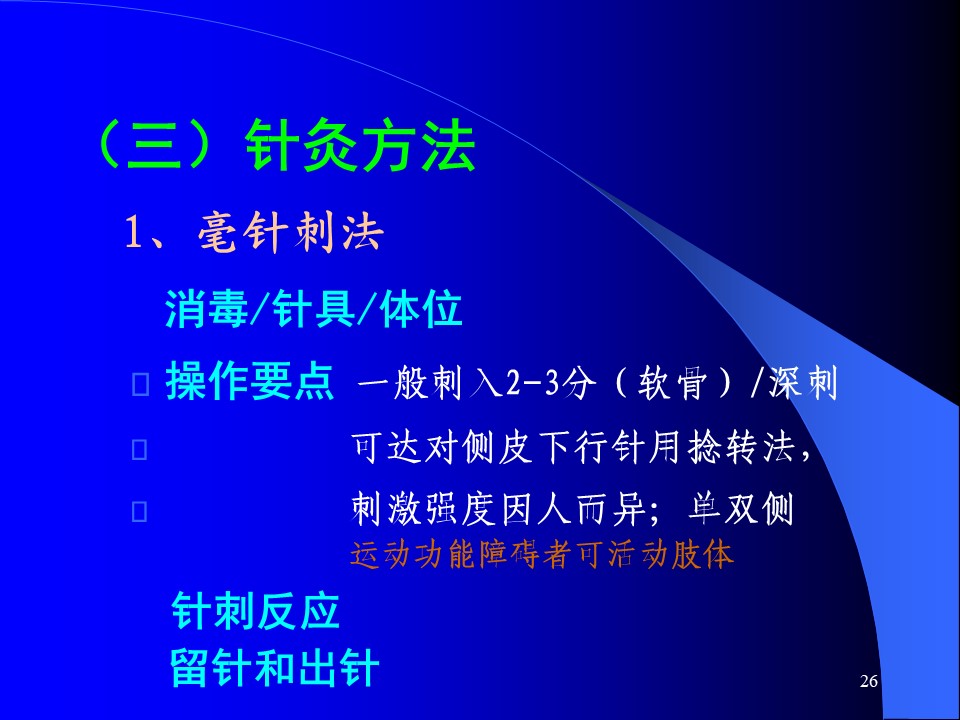 （三）针灸方法

1、毫针刺法

消毒/针具/体位

操作要点 一般刺入2-3分（软骨）/深刺

可达对侧皮下行针用捻转法，

刺激强度因人而异；单双侧

运动功能障碍者可活动肢体

针刺反应

留针和出针

26